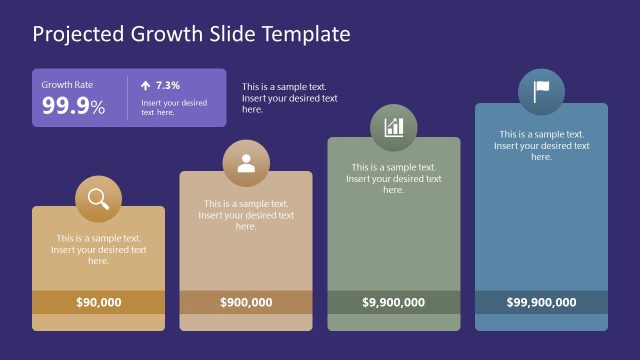 Projected Growth Slide Template

Growth Rate
99.9%

↑ 7.3%
Insert your desired text here.

This is a sample text. Insert your desired text here.

This is a sample text. Insert your desired text here.

$90,000

This is a sample text. Insert your desired text here.

$900,000

This is a sample text. Insert your desired text here.

$9,900,000

This is a sample text. Insert your desired text here.

$99,900,000